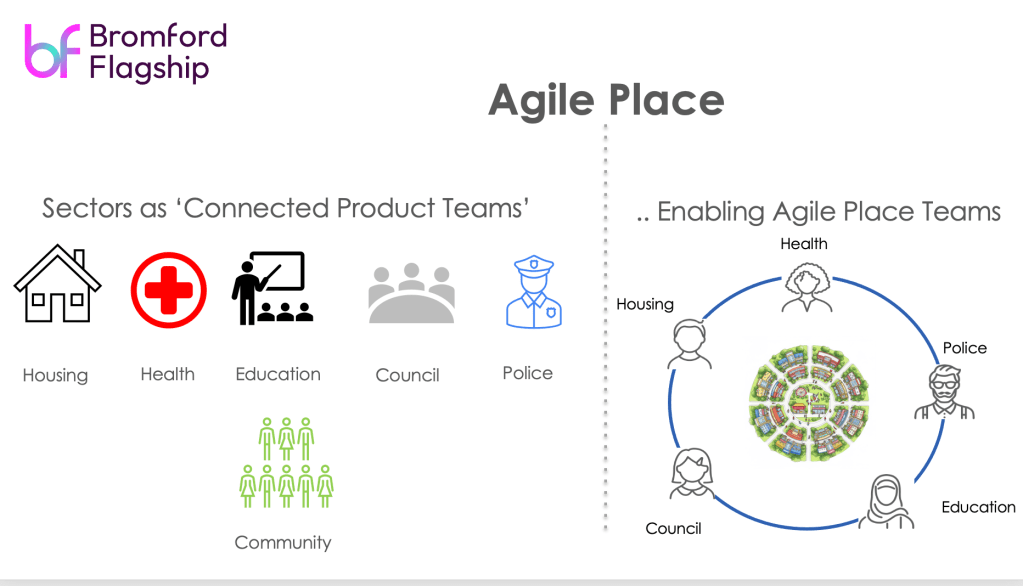 bf Bromford Flagship

Agile Place

Sectors as 'Connected Product Teams'

Housing

Health

Education

Council

Police

Community

.. Enabling Agile Place Teams

Health

Housing

Police

Council

Education